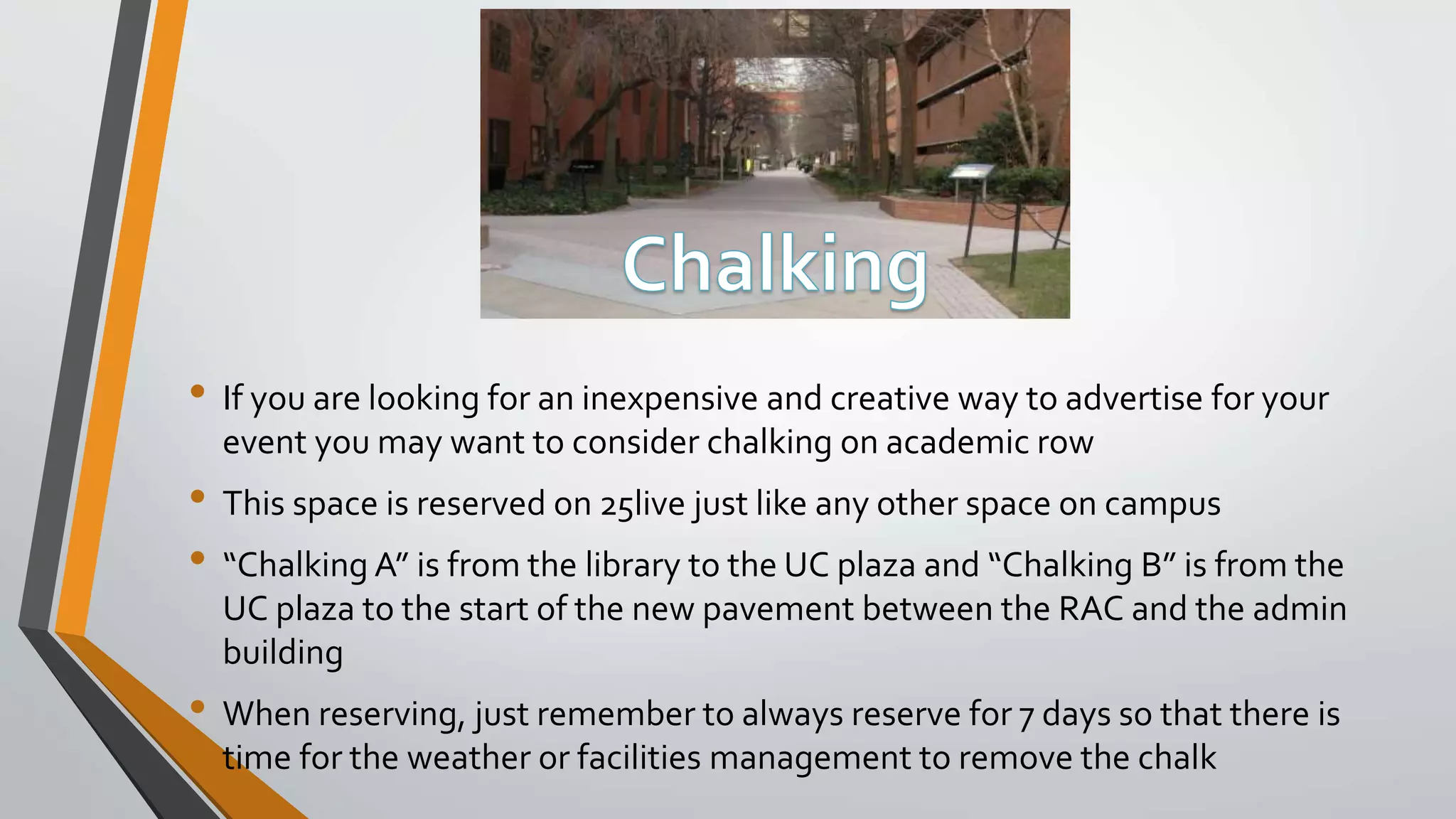 Chalking

• If you are looking for an inexpensive and creative way to advertise for your event you may want to consider chalking on academic row

• This space is reserved on 25live just like any other space on campus

• “Chalking A” is from the library to the UC plaza and “Chalking B” is from the UC plaza to the start of the new pavement between the RAC and the admin building

• When reserving, just remember to always reserve for 7 days so that there is time for the weather or facilities management to remove the chalk